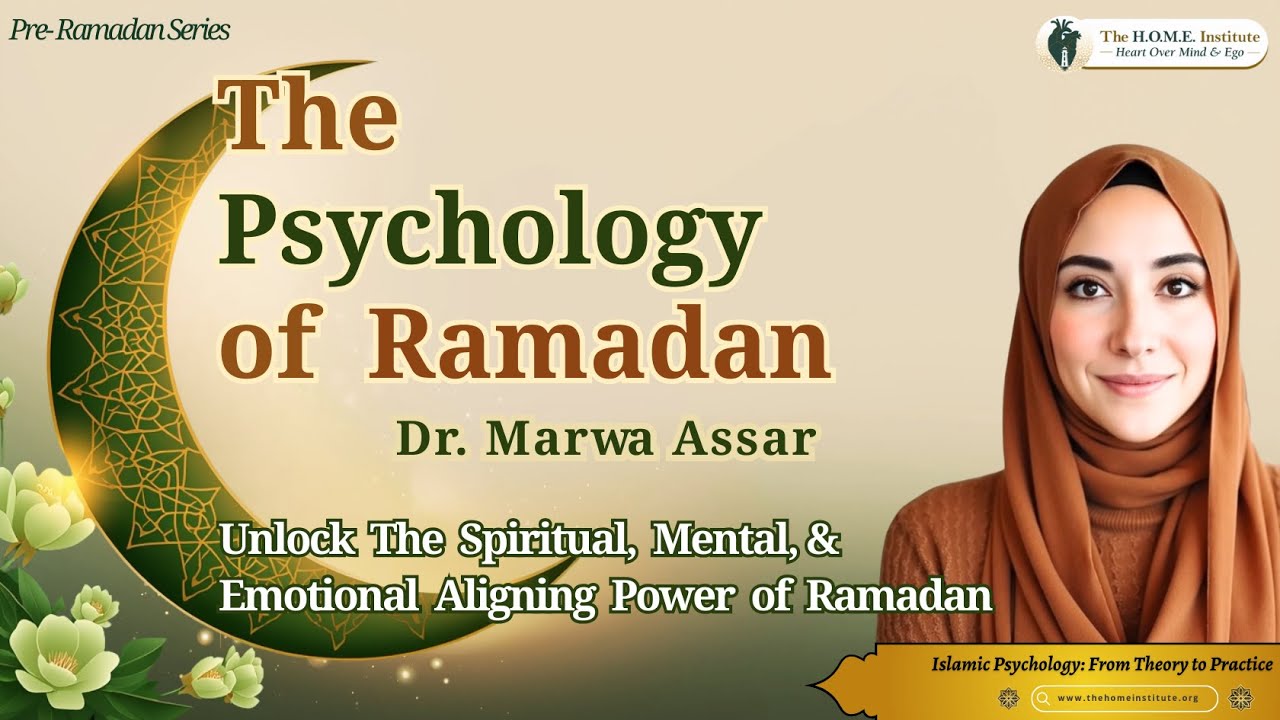 Pre-Ramadan Series

The H.O.M.E. Institute
Heart Over Mind & Ego

The Psychology of Ramadan

Dr. Marwa Assar

Unlock The Spiritual, Mental, & Emotional Aligning Power of Ramadan

Islamic Psychology: From Theory to Practice

www.thehomeinstitute.org